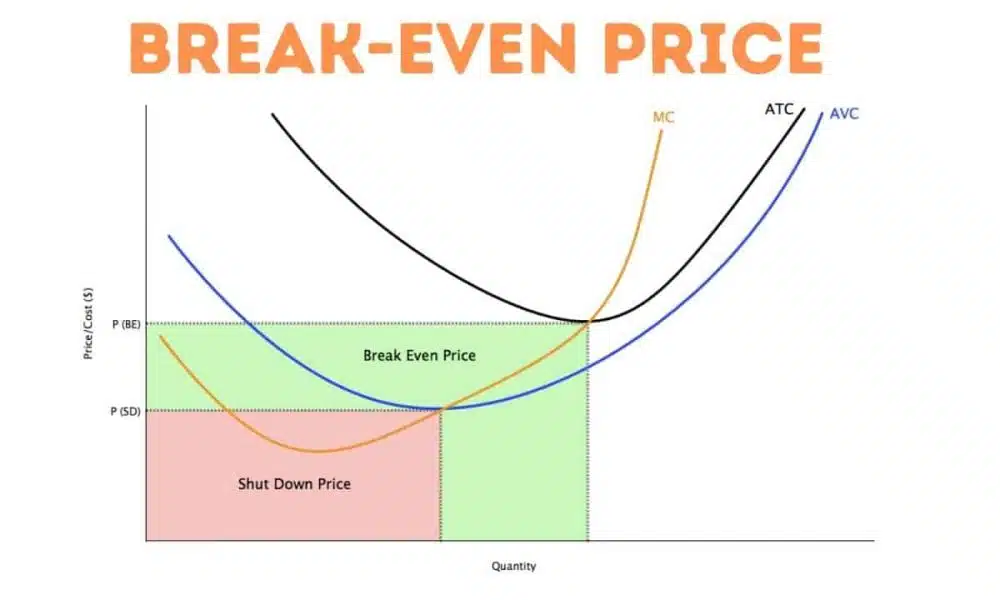 BREAK-EVEN PRICE

MC
ATC
AVC

Price/Cost ($)

P (BE)

Break Even Price

P (SD)

Shut Down Price

Quantity